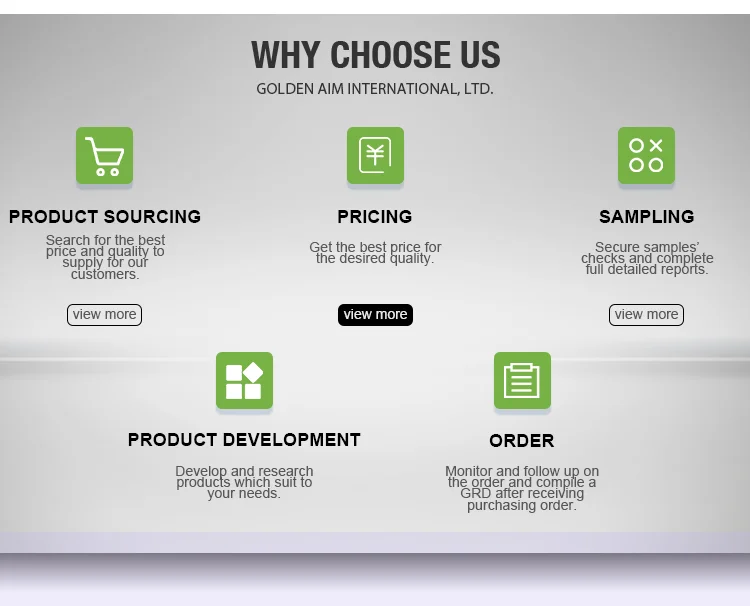 WHY CHOOSE US
GOLDEN AIM INTERNATIONAL, LTD.

PRODUCT SOURCING
Search for the best price and quality to supply for our customers.
view more

PRICING
Get the best price for the desired quality.
view more

SAMPLING
Secure samples' checks and complete full detailed reports.
view more

PRODUCT DEVELOPMENT
Develop and research products which suit to your needs.

ORDER
Monitor and follow up on the order and compile a GRD after receiving purchasing order.